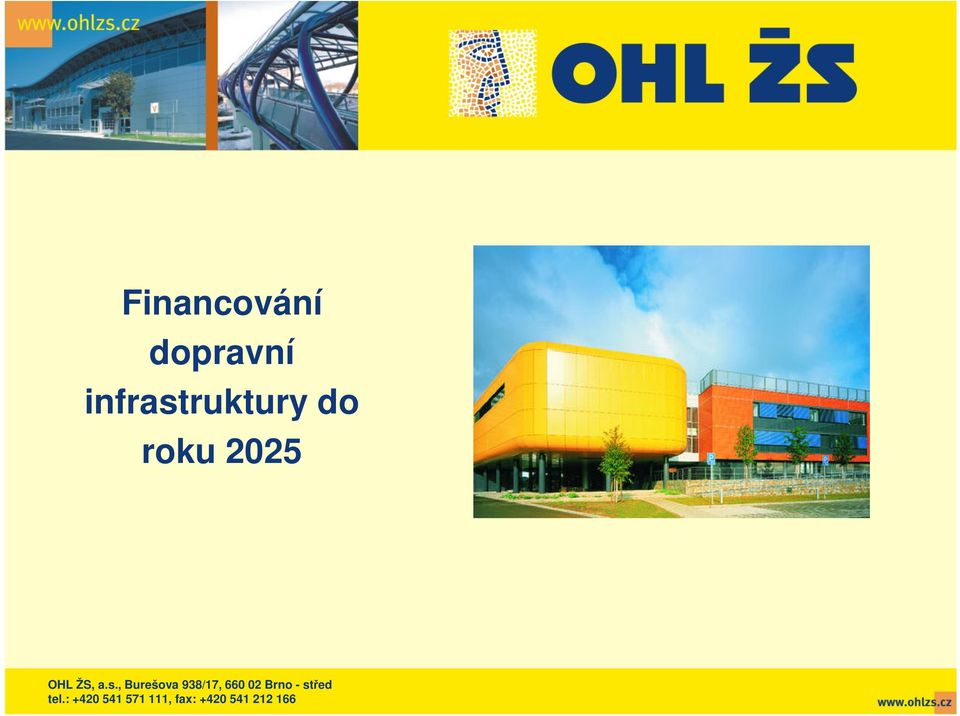 www.ohlzs.cz

OHL ŽS

Financování dopravní infrastruktury do roku 2025

OHL ŽS, a.s., Burešova 938/17, 660 02 Brno - střed
tel.: +420 541 571 111, fax: +420 541 212 166

www.ohlzs.cz